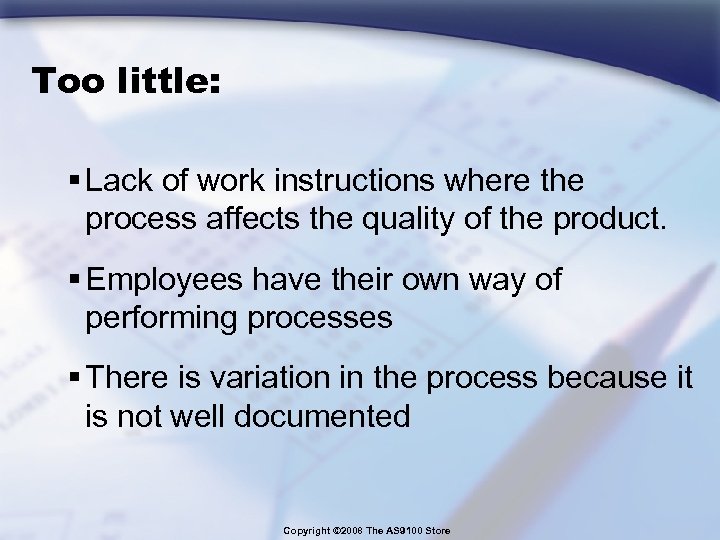 Too little:

▪ Lack of work instructions where the process affects the quality of the product.

▪ Employees have their own way of performing processes

▪ There is variation in the process because it is not well documented

Copyright ©2008 The AS9100 Store